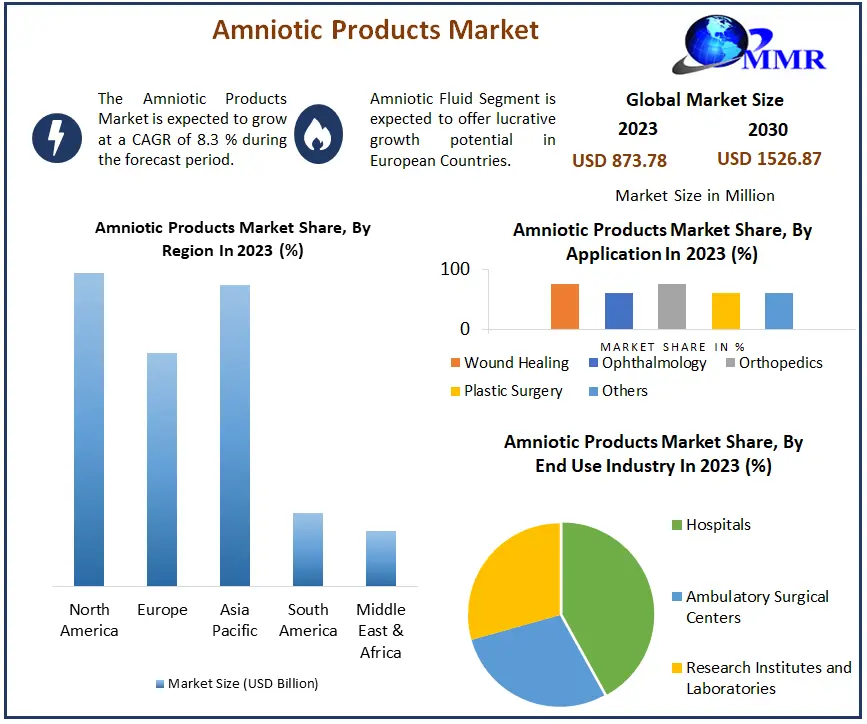 Amniotic Products Market

MMR

The Amniotic Products Market is expected to grow at a CAGR of 8.3 % during the forecast period.

Amniotic Fluid Segment is expected to offer lucrative growth potential in European Countries.

Global Market Size

2023
USD 873.78

2030
USD 1526.87

Market Size in Million

Amniotic Products Market Share, By Region In 2023 (%)

North America
Europe
Asia Pacific
South America
Middle East & Africa

Market Size (USD Billion)

Amniotic Products Market Share, By Application In 2023 (%)

100
0

MARKET SHARE IN %

Wound Healing
Ophthalmology
Orthopedics
Plastic Surgery
Others

Amniotic Products Market Share, By End Use Industry In 2023 (%)

Hospitals
Ambulatory Surgical Centers
Research Institutes and Laboratories